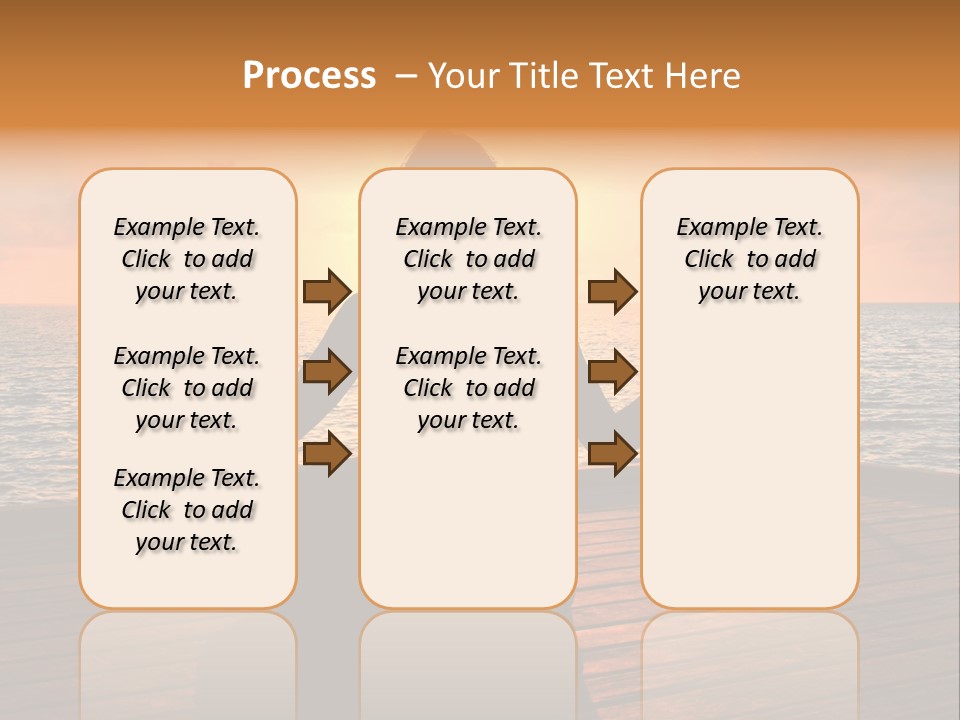 Process – Your Title Text Here

Example Text. Click to add your text.

Example Text. Click to add your text.

Example Text. Click to add your text.

Example Text. Click to add your text.

Example Text. Click to add your text.

Example Text. Click to add your text.